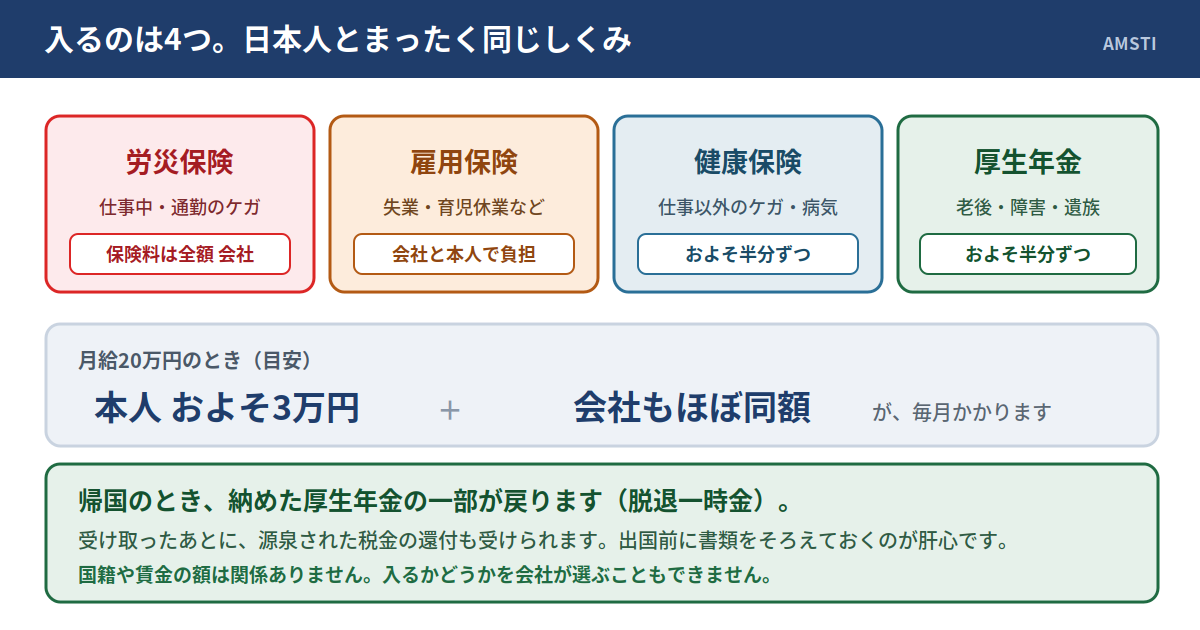 入るのは4つ。日本人とまったく同じしくみ

AMSTI

労災保険

仕事中・通勤のケガ

保険料は全額 会社

雇用保険

失業・育児休業など

会社と本人で負担

健康保険

仕事以外のケガ・病気

およそ半分ずつ

厚生年金

老後・障害・遺族

およそ半分ずつ

月給20万円のとき（目安）

本人 およそ3万円 ＋ 会社もほぼ同額 が、毎月かかります

帰国のとき、納めた厚生年金の一部が戻ります（脱退一時金）。

受け取ったあとに、源泉された税金の還付も受けられます。出国前に書類をそろえておくのが肝心です。

国籍や賃金の額は関係ありません。入るかどうかを会社が選ぶこともできません。